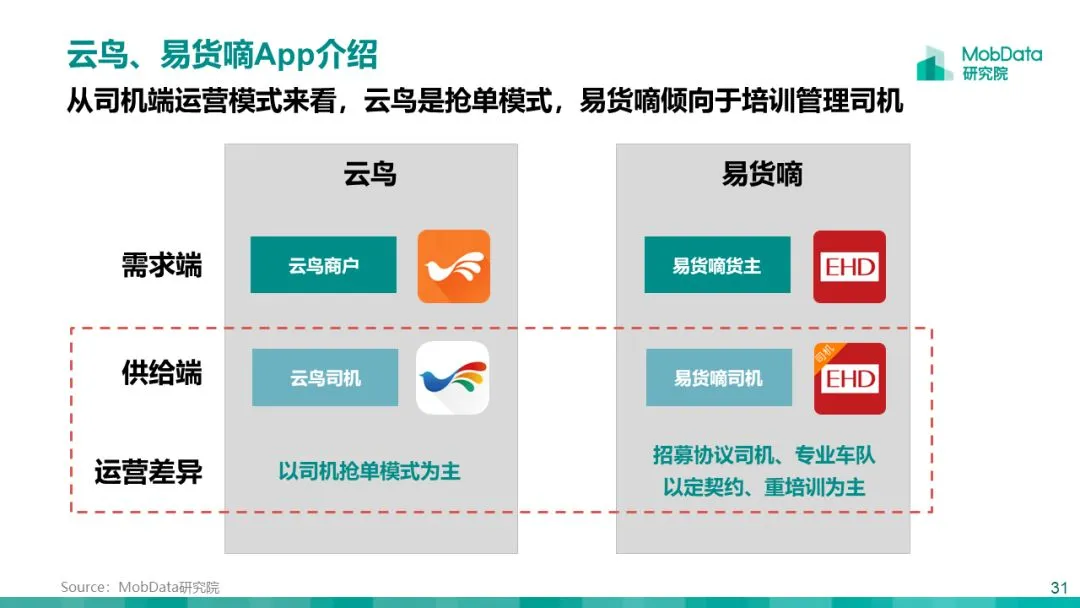 云鸟、易货嘀App介绍

MobData 研究院

从司机端运营模式来看，云鸟是抢单模式，易货嘀倾向于培训管理司机

云鸟

易货嘀

需求端

云鸟商户

易货嘀货主

EHD

供给端

云鸟司机

易货嘀司机

司机

EHD

运营差异

以司机抢单模式为主

招募协议司机、专业车队 以定契约、重培训为主

Source：MobData研究院

31